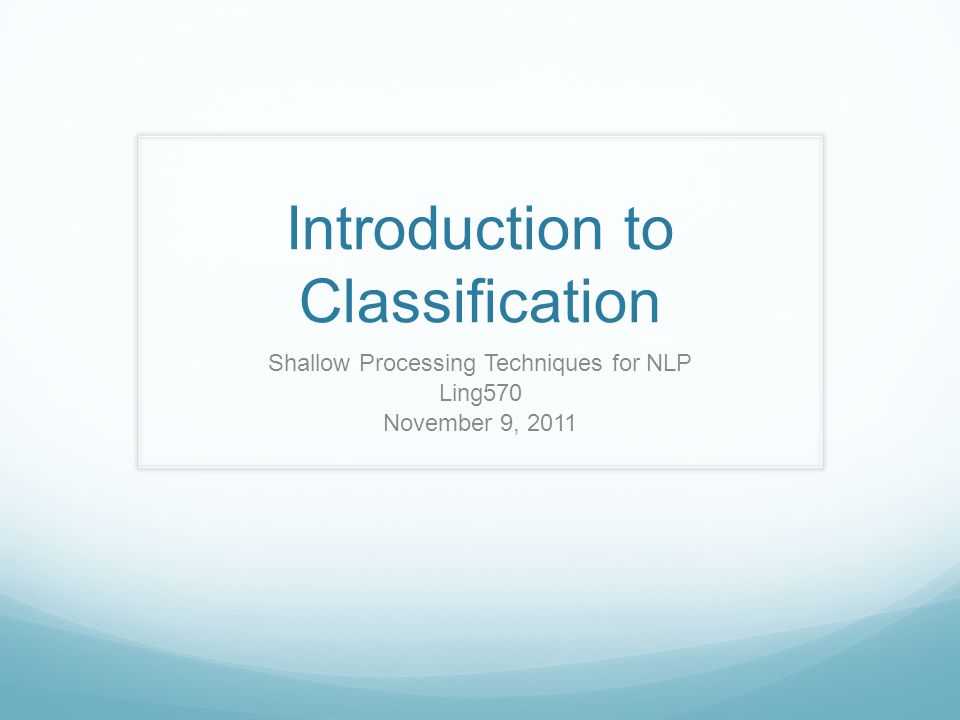 Introduction to Classification

Shallow Processing Techniques for NLP
Ling570
November 9, 2011